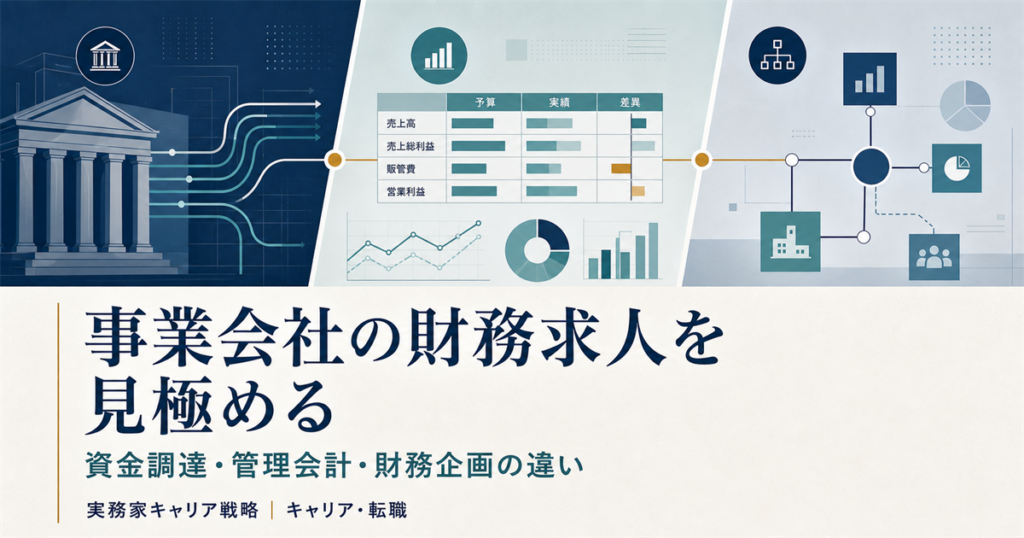 | | 予算 | 実績 | 差異 |
|---|---|---|---|
| 売上高 | | | |
| 売上総利益 | | | |
| 販管費 | | | |
| 営業利益 | | | |

事業会社の財務求人を見極める

資金調達・管理会計・財務企画の違い

実務家キャリア戦略 | キャリア・転職